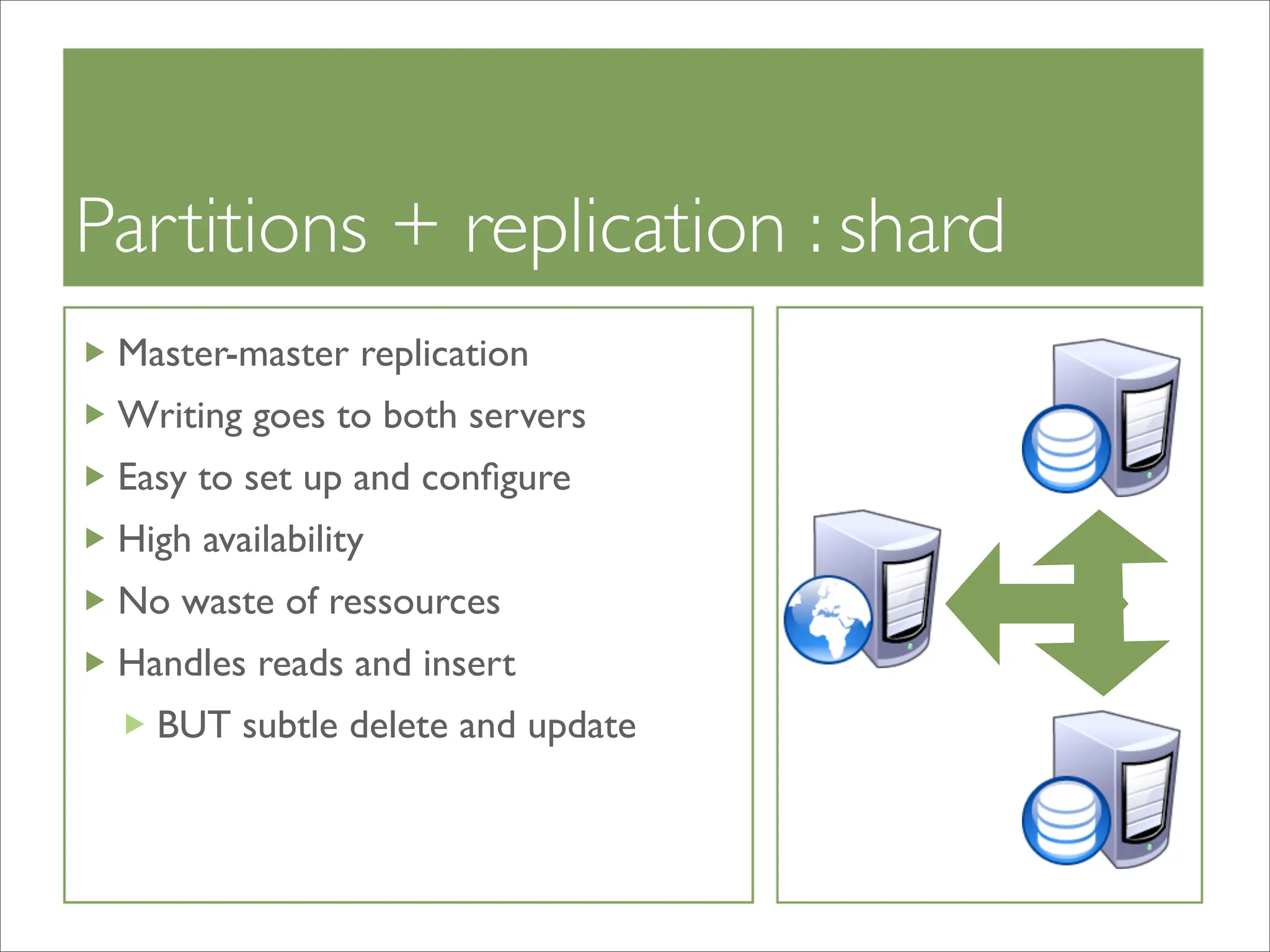 Partitions + replication : shard

Master-master replication

Writing goes to both servers

Easy to set up and configure

High availability

No waste of ressources

Handles reads and insert

BUT subtle delete and update